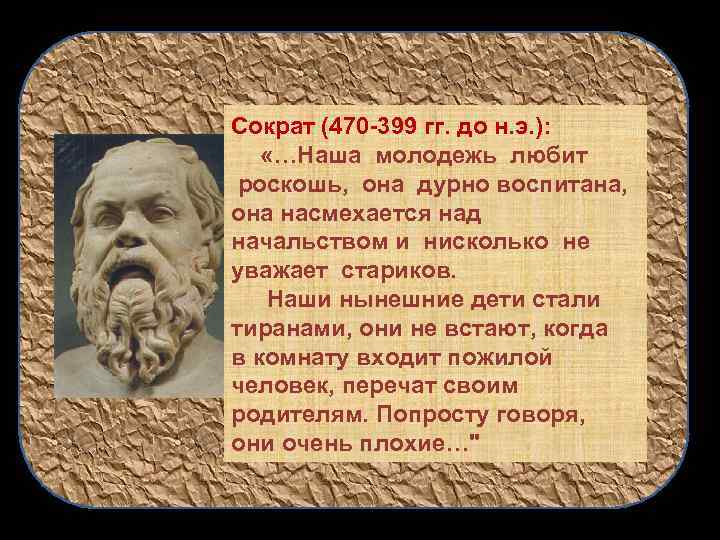 Сократ (470-399 гг. до н.э.):

«…Наша молодежь любит роскошь, она дурно воспитана, она насмехается над начальством и нисколько не уважает стариков.

Наши нынешние дети стали тиранами, они не встают, когда в комнату входит пожилой человек, перечат своим родителям. Попросту говоря, они очень плохие…"